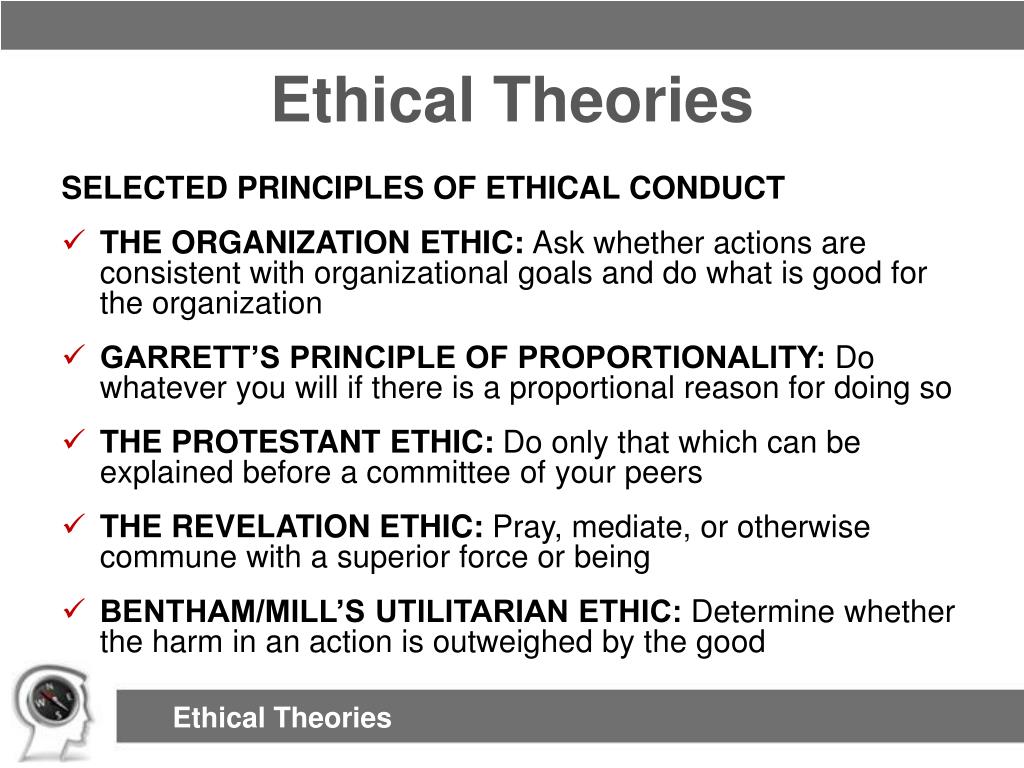 Ethical Theories

SELECTED PRINCIPLES OF ETHICAL CONDUCT

✓ THE ORGANIZATION ETHIC: Ask whether actions are consistent with organizational goals and do what is good for the organization

✓ GARRETT'S PRINCIPLE OF PROPORTIONALITY: Do whatever you will if there is a proportional reason for doing so

✓ THE PROTESTANT ETHIC: Do only that which can be explained before a committee of your peers

✓ THE REVELATION ETHIC: Pray, mediate, or otherwise commune with a superior force or being

✓ BENTHAM/MILL'S UTILITARIAN ETHIC: Determine whether the harm in an action is outweighed by the good

Ethical Theories